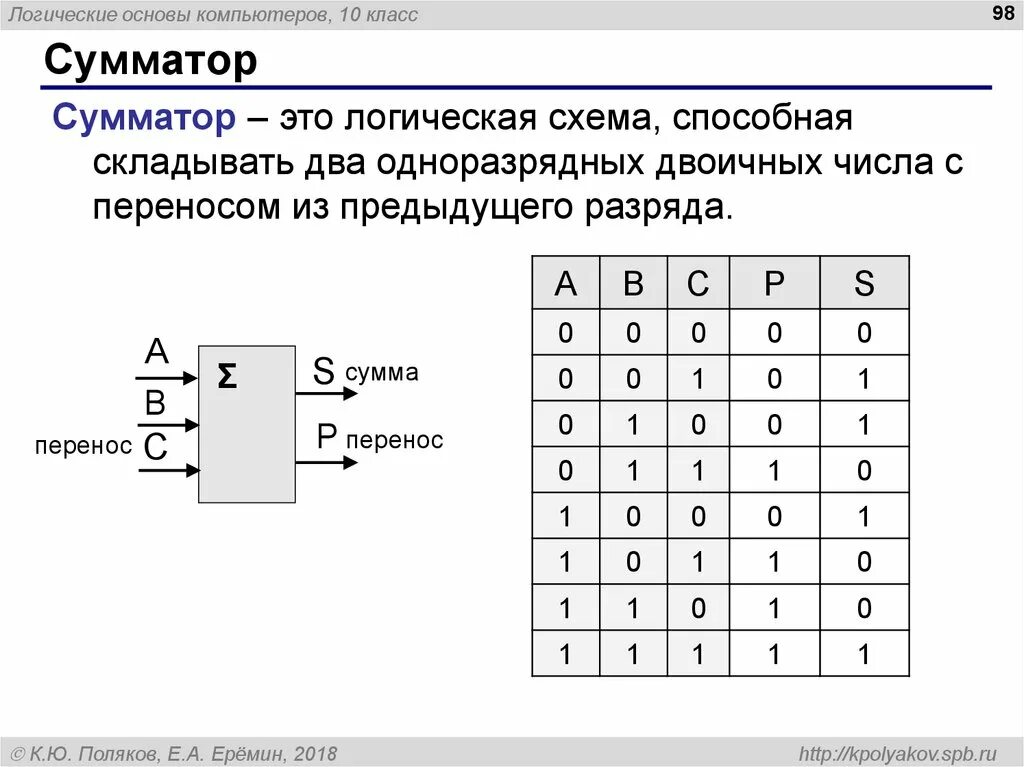 Логические основы компьютеров, 10 класс

98

Сумматор

Сумматор – это логическая схема, способная складывать два одноразрядных двоичных числа с переносом из предыдущего разряда.

A
B
перенос C
Σ
S сумма
P перенос

| A | B | C | P | S |
|---|---|---|---|---|
| 0 | 0 | 0 | 0 | 0 |
| 0 | 0 | 1 | 0 | 1 |
| 0 | 1 | 0 | 0 | 1 |
| 0 | 1 | 1 | 1 | 0 |
| 1 | 0 | 0 | 0 | 1 |
| 1 | 0 | 1 | 1 | 0 |
| 1 | 1 | 0 | 1 | 0 |
| 1 | 1 | 1 | 1 | 1 |

© К.Ю. Поляков, Е.А. Ерёмин, 2018

http://kpolyakov.spb.ru